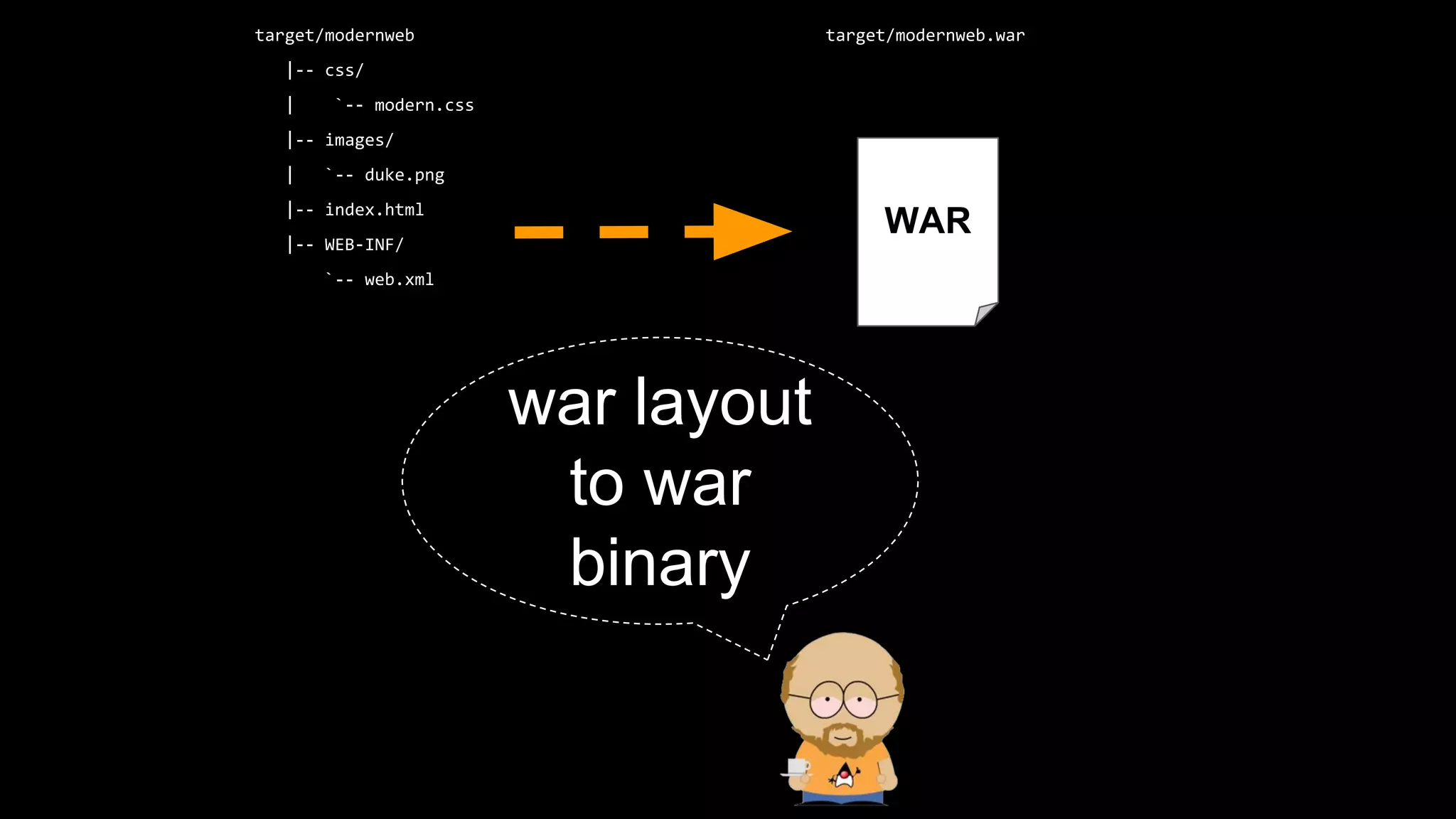 target/modernweb

|-- css/
|   `-- modern.css
|-- images/
|   `-- duke.png
|-- index.html
|-- WEB-INF/
    `-- web.xml

target/modernweb.war

WAR

war layout to war binary